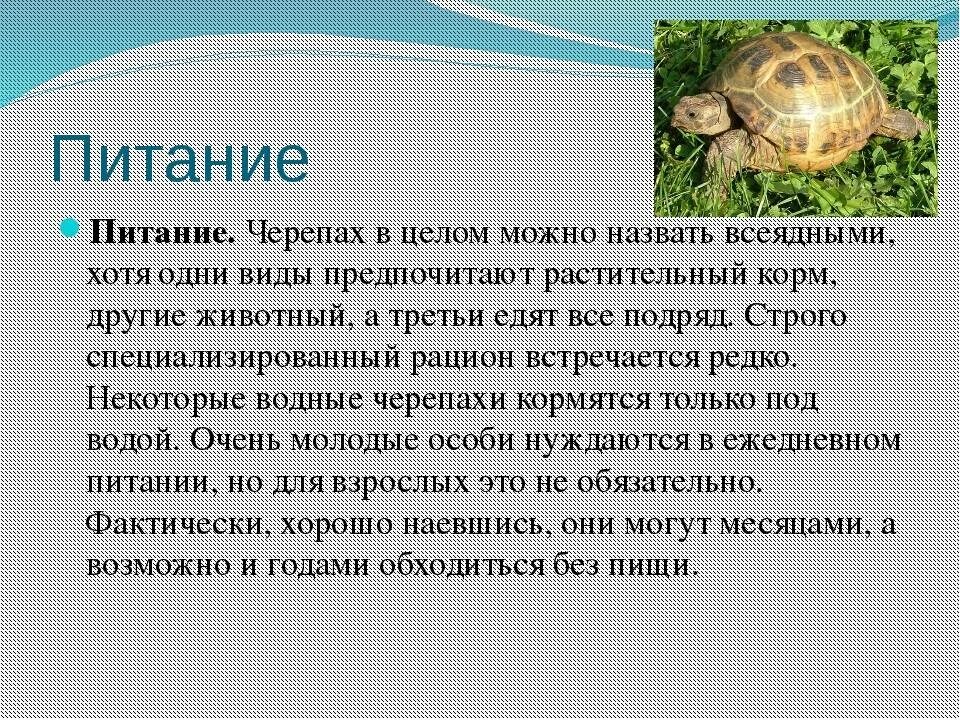 Питание

Питание. Черепах в целом можно назвать всеядными, хотя одни виды предпочитают растительный корм, другие животный, а третьи едят все подряд. Строго специализированный рацион встречается редко. Некоторые водные черепахи кормятся только под водой. Очень молодые особи нуждаются в ежедневном питании, но для взрослых это не обязательно. Фактически, хорошо наевшись, они могут месяцами, а возможно и годами обходиться без пищи.